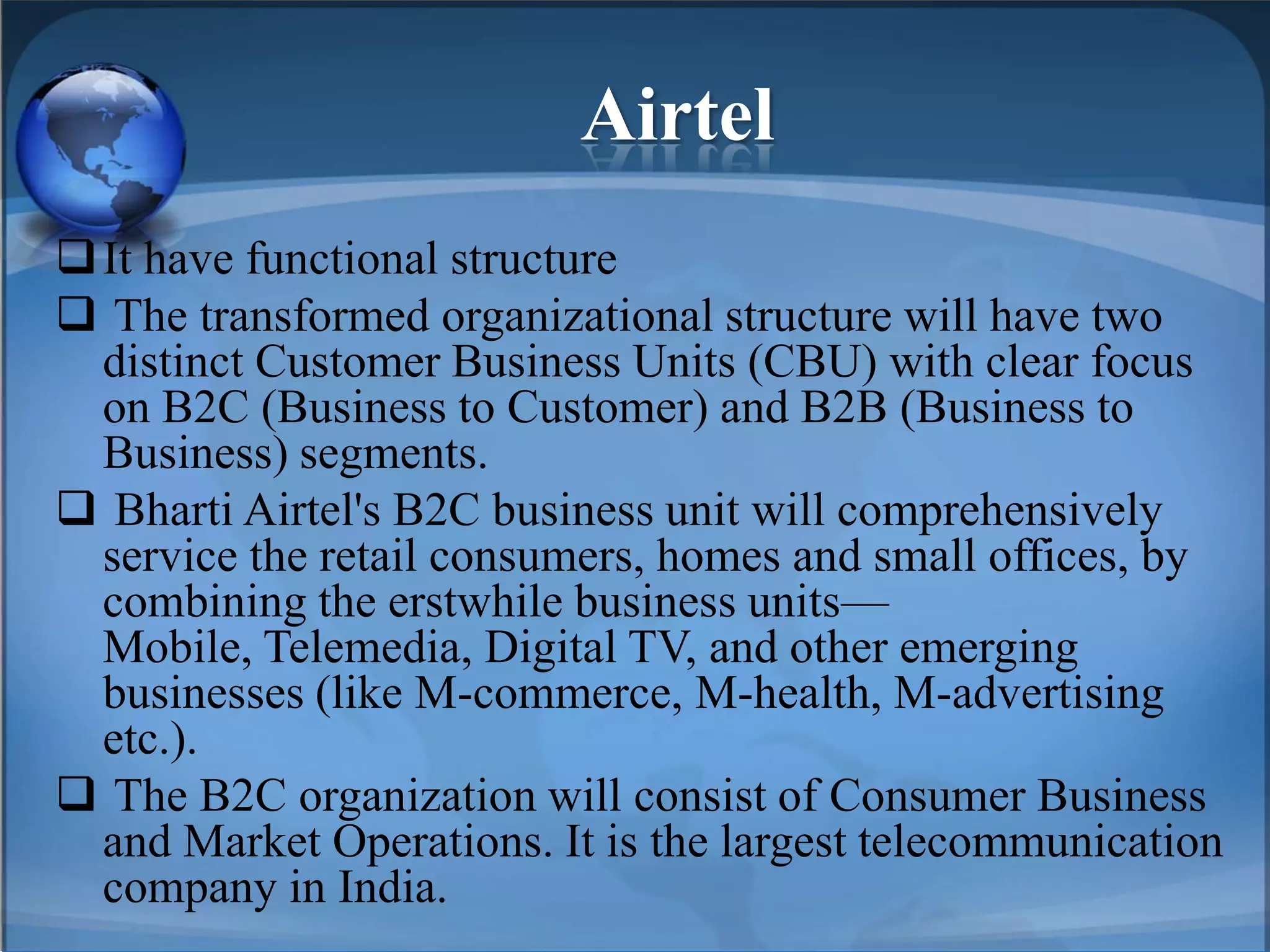 Airtel

❑ It have functional structure

❑ The transformed organizational structure will have two distinct Customer Business Units (CBU) with clear focus on B2C (Business to Customer) and B2B (Business to Business) segments.

❑ Bharti Airtel's B2C business unit will comprehensively service the retail consumers, homes and small offices, by combining the erstwhile business units—
Mobile, Telemedia, Digital TV, and other emerging businesses (like M-commerce, M-health, M-advertising etc.).

❑ The B2C organization will consist of Consumer Business and Market Operations. It is the largest telecommunication company in India.